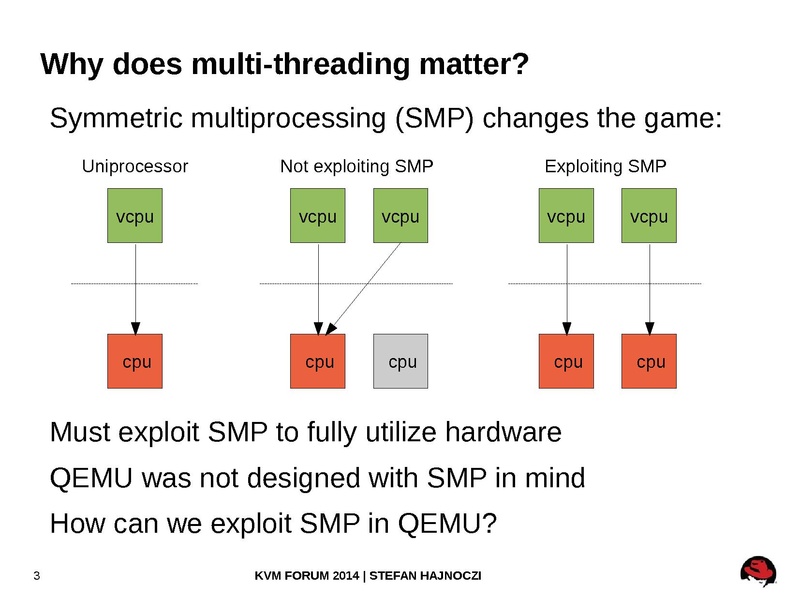 Why does multi-threading matter?

Symmetric multiprocessing (SMP) changes the game:

Uniprocessor

vcpu

cpu

Not exploiting SMP

vcpu

vcpu

cpu

cpu

Exploiting SMP

vcpu

vcpu

cpu

cpu

Must exploit SMP to fully utilize hardware

QEMU was not designed with SMP in mind

How can we exploit SMP in QEMU?

3

KVM FORUM 2014 | STEFAN HAJNOCZI